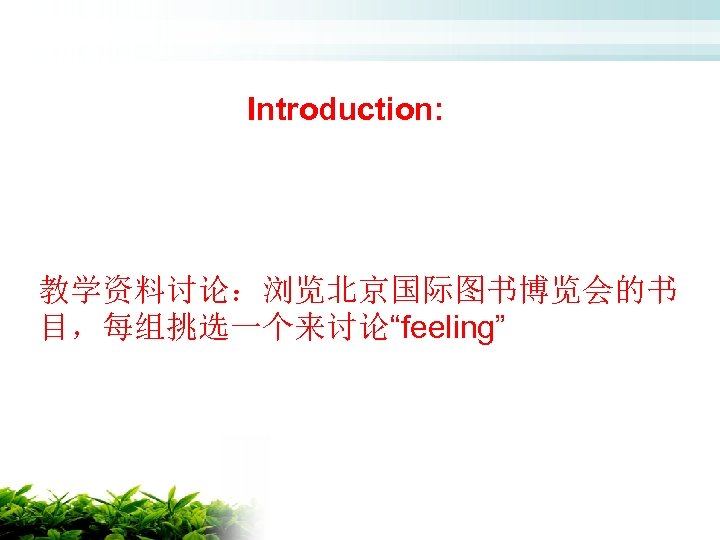 Introduction:

教学资料讨论：浏览北京国际图书博览会的书目，每组挑选一个来讨论“feeling”